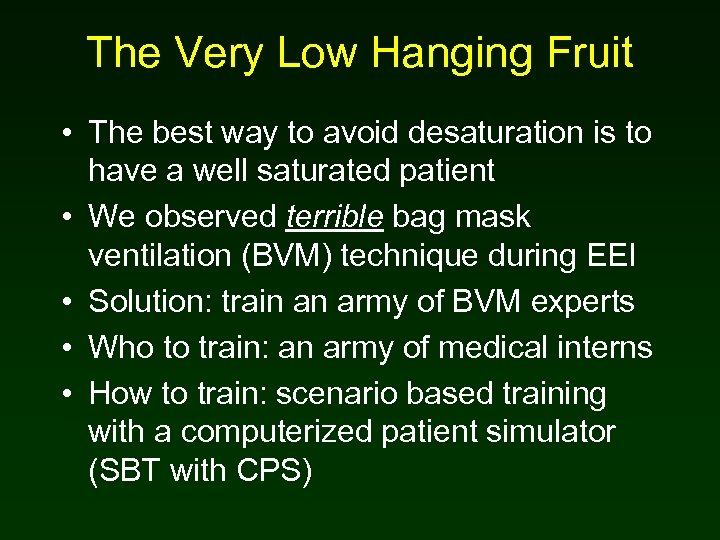 The Very Low Hanging Fruit

• The best way to avoid desaturation is to have a well saturated patient
• We observed terrible bag mask ventilation (BVM) technique during EEI
• Solution: train an army of BVM experts
• Who to train: an army of medical interns
• How to train: scenario based training with a computerized patient simulator (SBT with CPS)